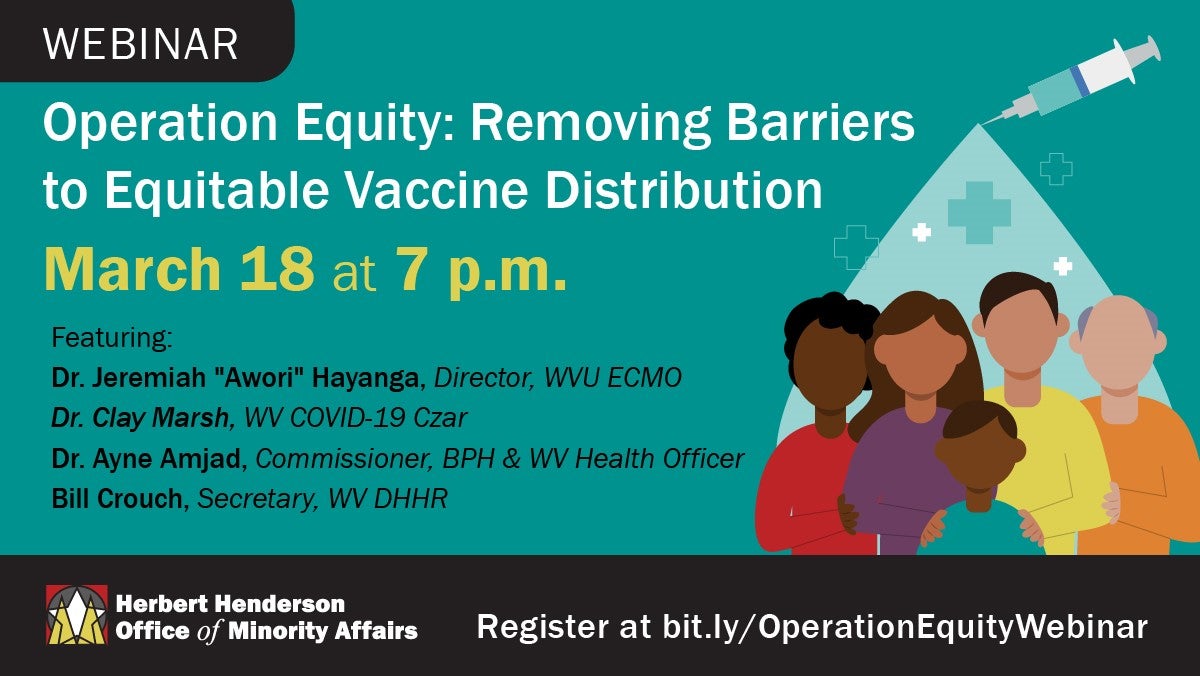 WEBINAR

Operation Equity: Removing Barriers to Equitable Vaccine Distribution

March 18 at 7 p.m.

Featuring:
Dr. Jeremiah "Awori" Hayanga, Director, WVU ECMO
Dr. Clay Marsh, WV COVID-19 Czar
Dr. Ayne Amjad, Commissioner, BPH & WV Health Officer
Bill Crouch, Secretary, WV DHHR

Herbert Henderson Office of Minority Affairs

Register at bit.ly/OperationEquityWebinar